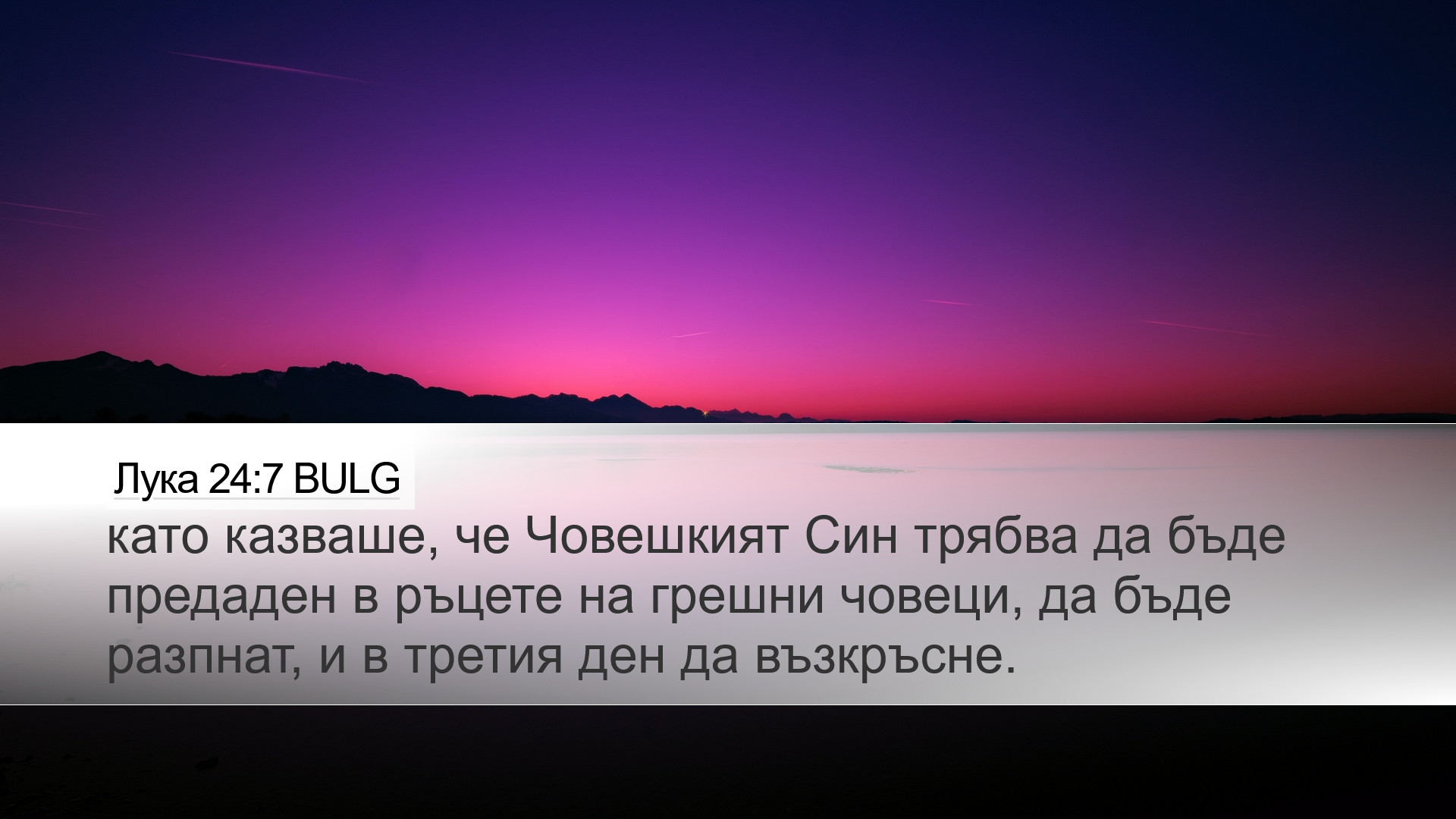 Лука 24:7 BULG

като казваше, че Човешкият Син трябва да бъде предаден в ръцете на грешни човеци, да бъде разпнат, и в третия ден да възкръсне.